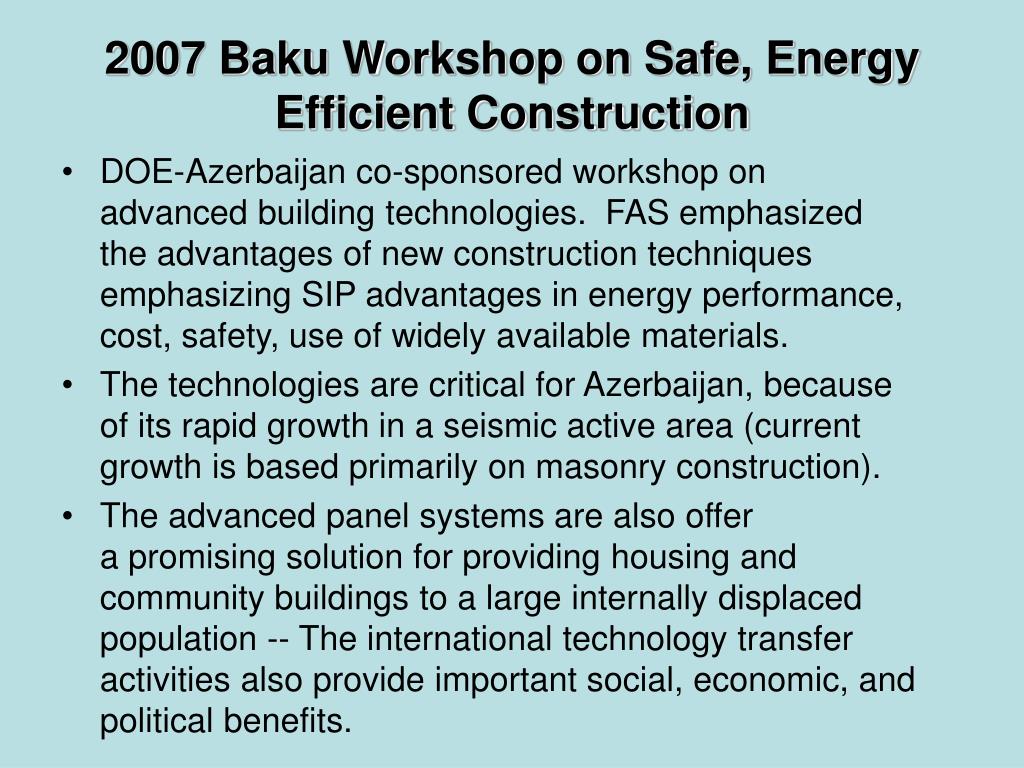 2007 Baku Workshop on Safe, Energy Efficient Construction

• DOE-Azerbaijan co-sponsored workshop on advanced building technologies.  FAS emphasized the advantages of new construction techniques emphasizing SIP advantages in energy performance, cost, safety, use of widely available materials.

• The technologies are critical for Azerbaijan, because of its rapid growth in a seismic active area (current growth is based primarily on masonry construction).

• The advanced panel systems are also offer a promising solution for providing housing and community buildings to a large internally displaced population -- The international technology transfer activities also provide important social, economic, and political benefits.